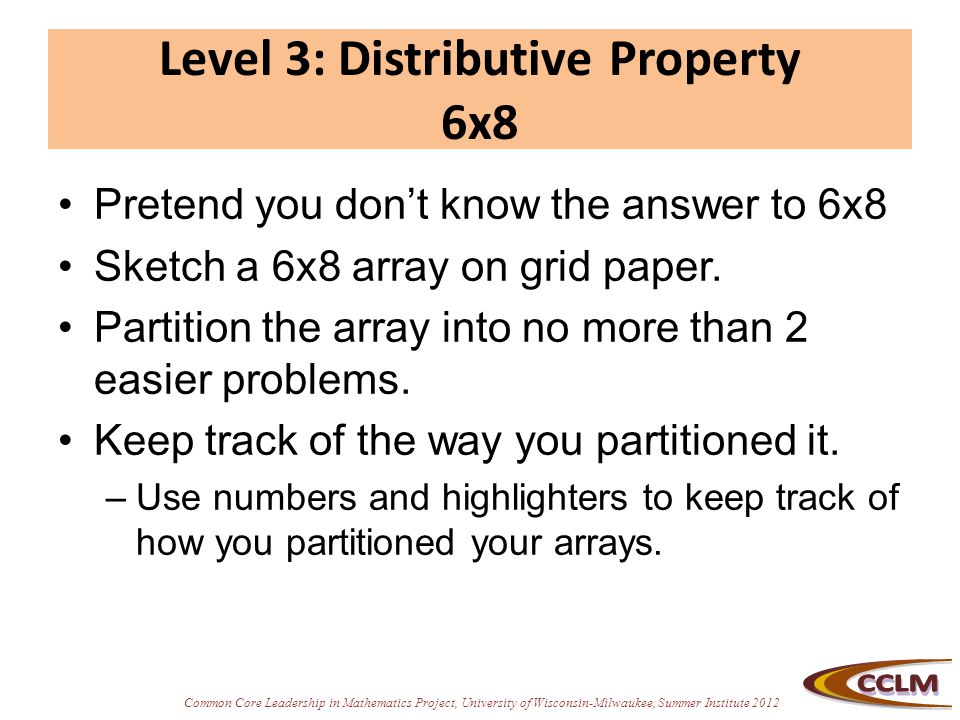 Level 3: Distributive Property
6x8

• Pretend you don't know the answer to 6x8
• Sketch a 6x8 array on grid paper.
• Partition the array into no more than 2 easier problems.
• Keep track of the way you partitioned it.
– Use numbers and highlighters to keep track of how you partitioned your arrays.

Common Core Leadership in Mathematics Project, University of Wisconsin-Milwaukee, Summer Institute 2012

CCLM